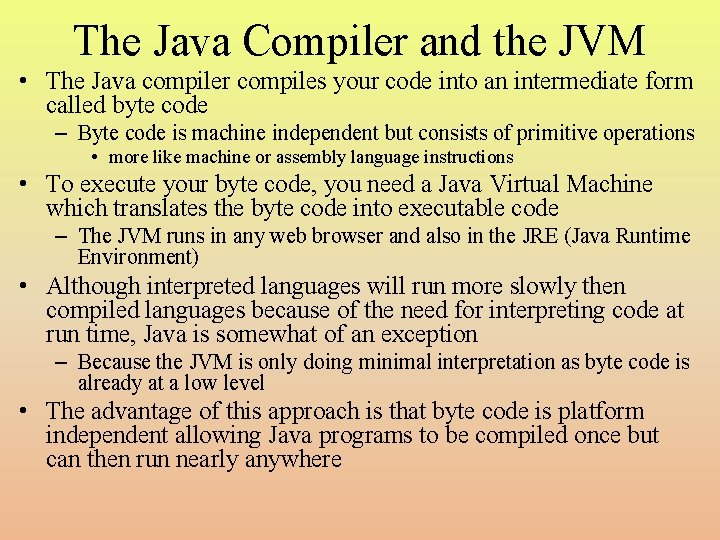 The Java Compiler and the JVM

• The Java compiler compiles your code into an intermediate form called byte code
– Byte code is machine independent but consists of primitive operations
• more like machine or assembly language instructions

• To execute your byte code, you need a Java Virtual Machine which translates the byte code into executable code
– The JVM runs in any web browser and also in the JRE (Java Runtime Environment)

• Although interpreted languages will run more slowly then compiled languages because of the need for interpreting code at run time, Java is somewhat of an exception
– Because the JVM is only doing minimal interpretation as byte code is already at a low level

• The advantage of this approach is that byte code is platform independent allowing Java programs to be compiled once but can then run nearly anywhere